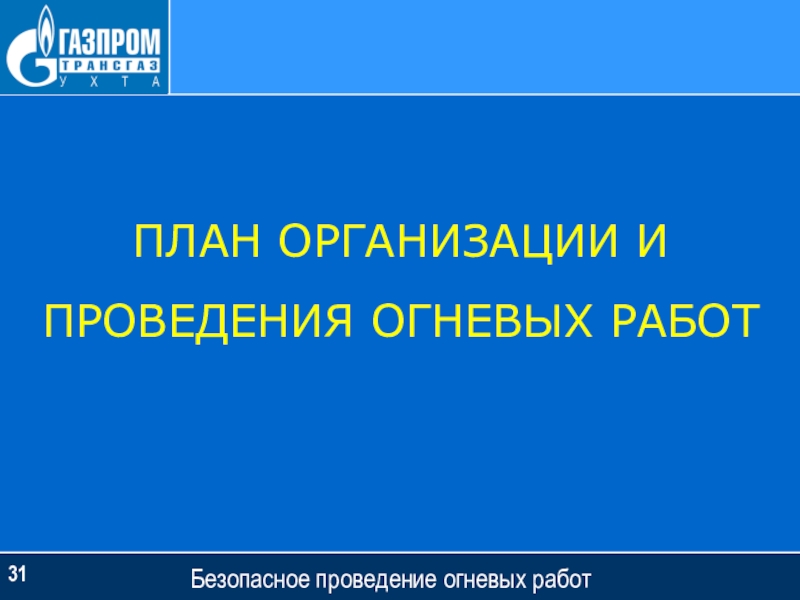 ГАЗПРОМ
ТРАНСГАЗ
УХТА

ПЛАН ОРГАНИЗАЦИИ И ПРОВЕДЕНИЯ ОГНЕВЫХ РАБОТ

31

Безопасное проведение огневых работ